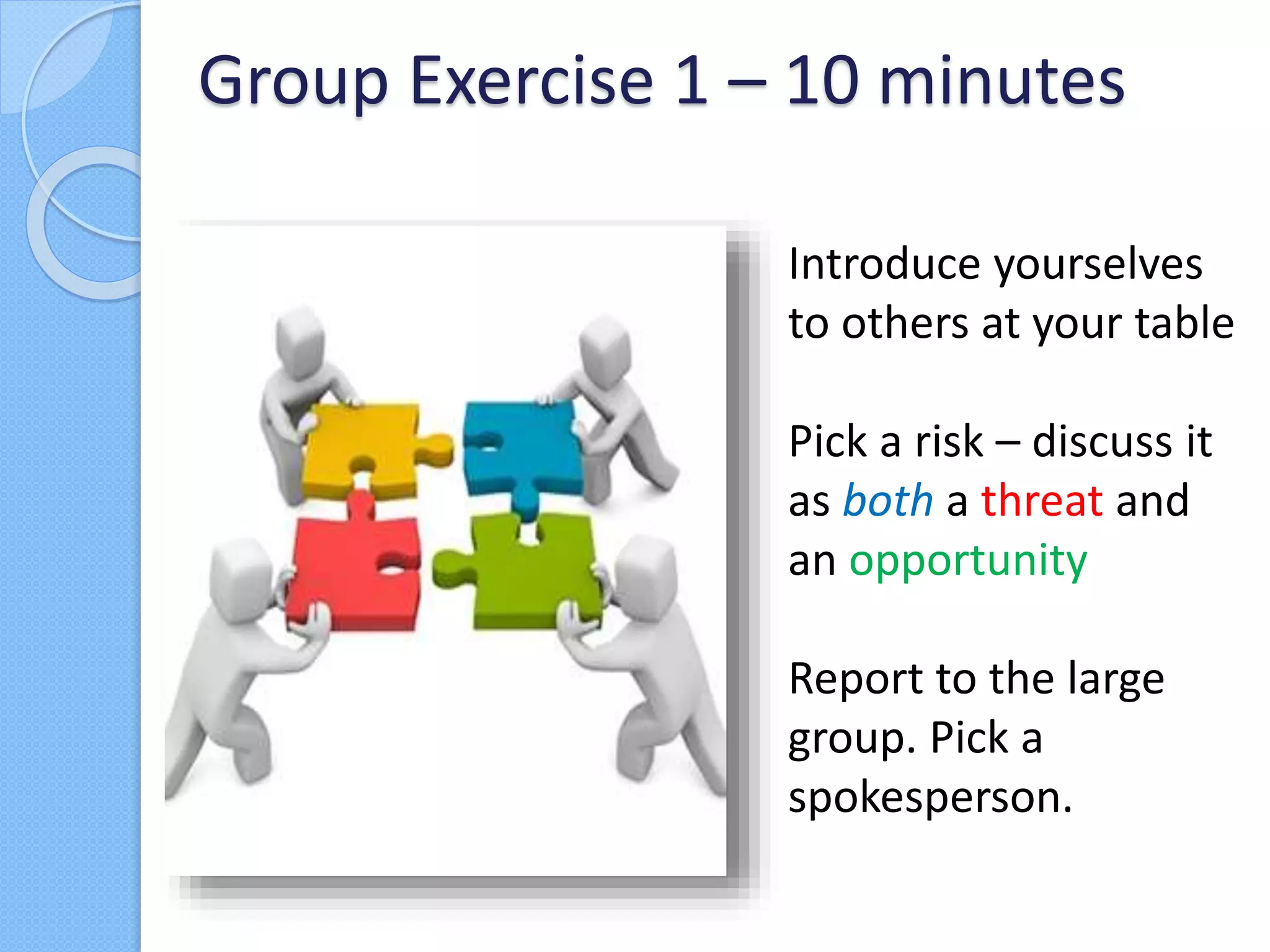 Group Exercise 1 – 10 minutes

Introduce yourselves to others at your table

Pick a risk – discuss it as both a threat and an opportunity

Report to the large group. Pick a spokesperson.